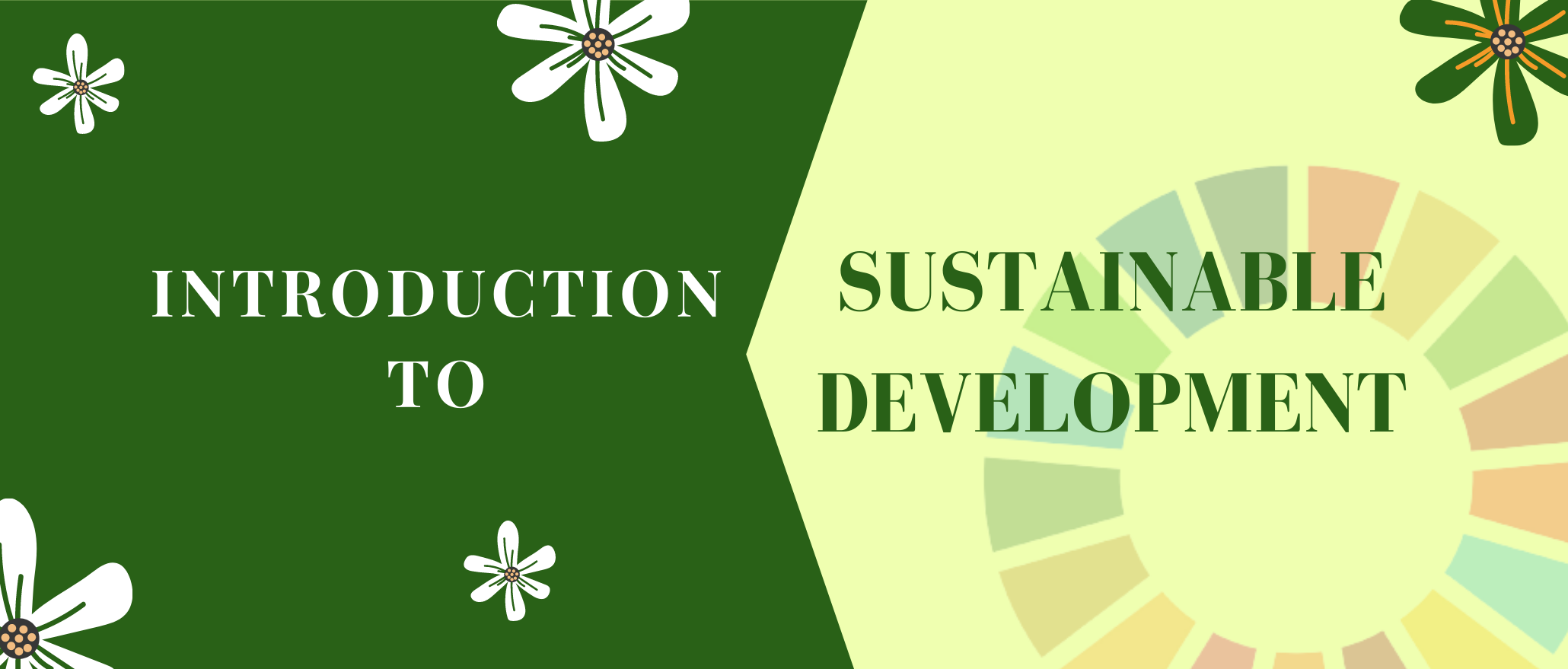 INTRODUCTION
TO

SUSTAINABLE
DEVELOPMENT